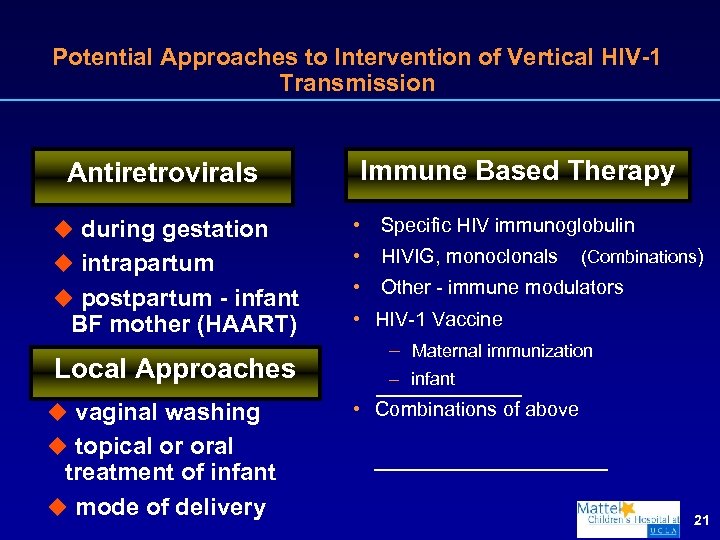 Potential Approaches to Intervention of Vertical HIV-1 Transmission

Antiretrovirals

◆ during gestation
◆ intrapartum
◆ postpartum - infant BF mother (HAART)

Local Approaches

◆ vaginal washing
◆ topical or oral treatment of infant
◆ mode of delivery

Immune Based Therapy

• Specific HIV immunoglobulin
• HIVIG, monoclonals (Combinations)
• Other - immune modulators
• HIV-1 Vaccine
– Maternal immunization
– infant
• Combinations of above

Mattel Children's Hospital at UCLA

21